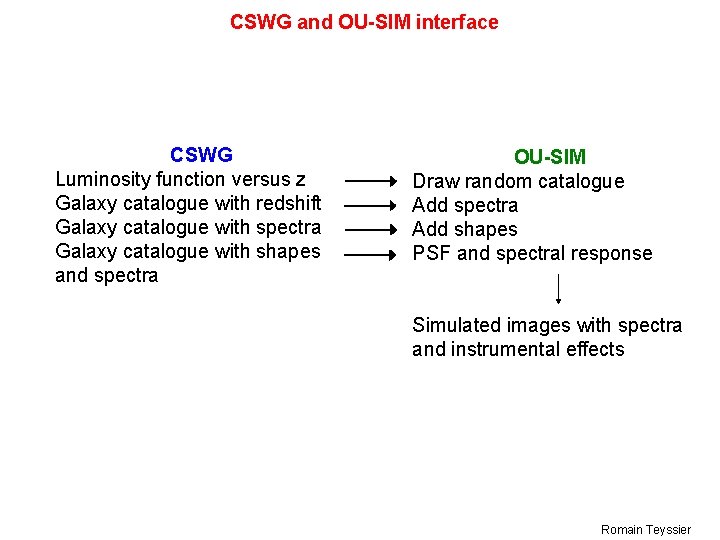 CSWG and OU-SIM interface

CSWG
Luminosity function versus z
Galaxy catalogue with redshift
Galaxy catalogue with spectra
Galaxy catalogue with shapes and spectra

OU-SIM
Draw random catalogue
Add spectra
Add shapes
PSF and spectral response

Simulated images with spectra and instrumental effects

Romain Teyssier